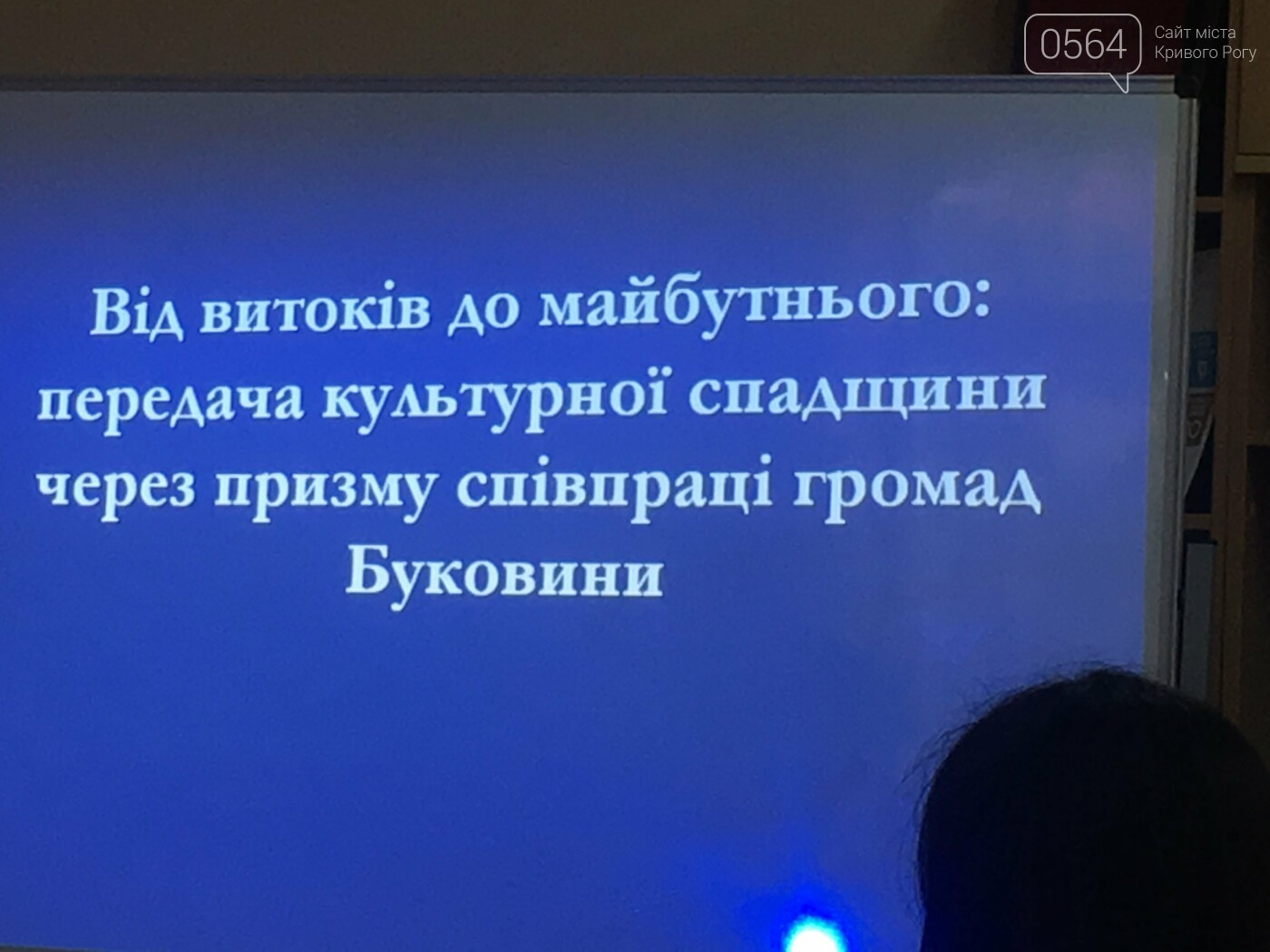 0564 Сайт міста Кривого Рогу

Від витоків до майбутнього: передача культурної спадщини через призму співпраці громад Буковини